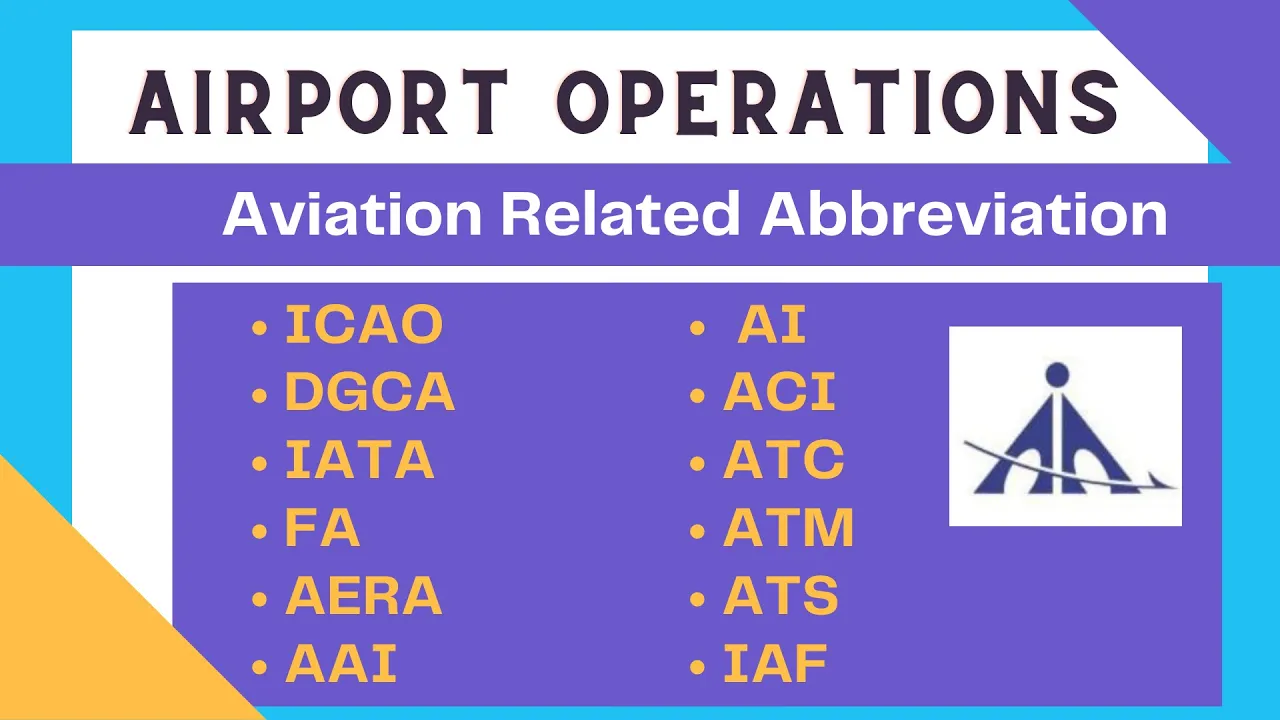 AIRPORT OPERATIONS

Aviation Related Abbreviation

• ICAO
• DGCA
• IATA
• FA
• AERA
• AAI

• AI
• ACI
• ATC
• ATM
• ATS
• IAF